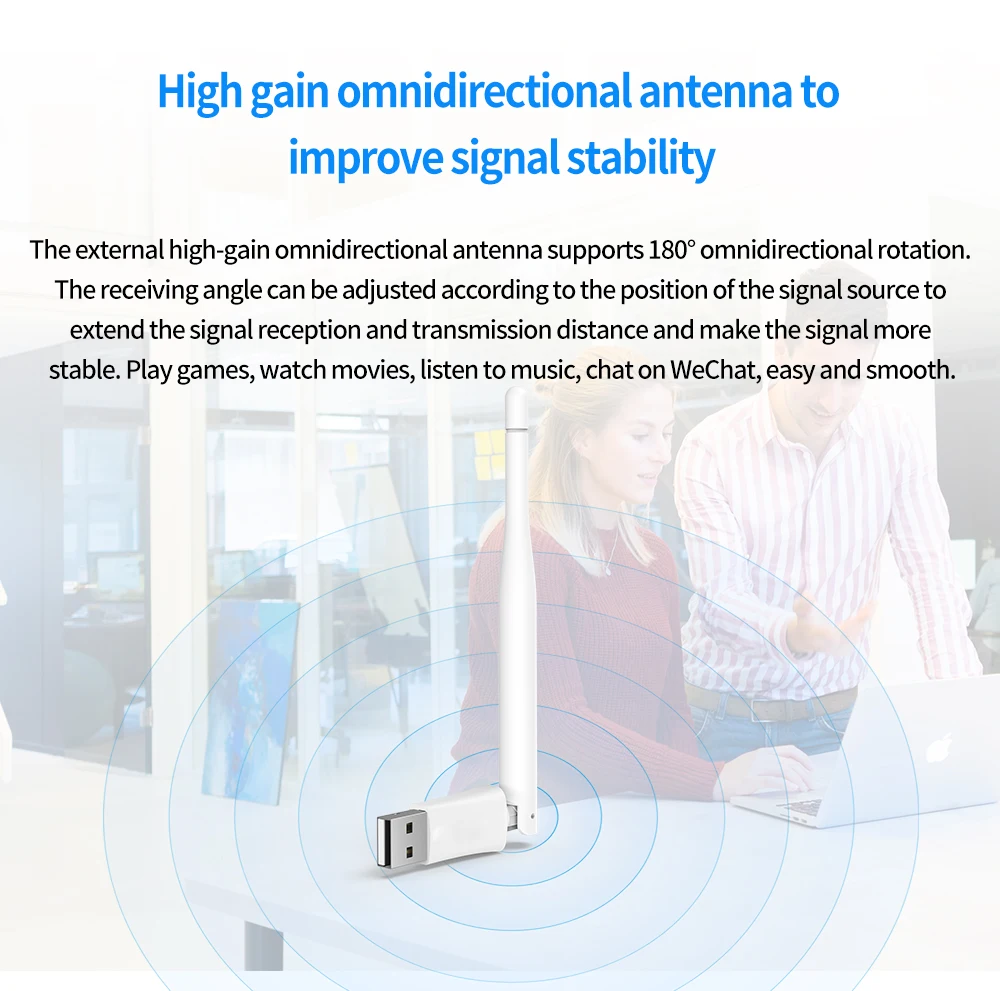 High gain omnidirectional antenna to improve signal stability

The external high-gain omnidirectional antenna supports 180° omnidirectional rotation. The receiving angle can be adjusted according to the position of the signal source to extend the signal reception and transmission distance and make the signal more stable. Play games, watch movies, listen to music, chat on WeChat, easy and smooth.